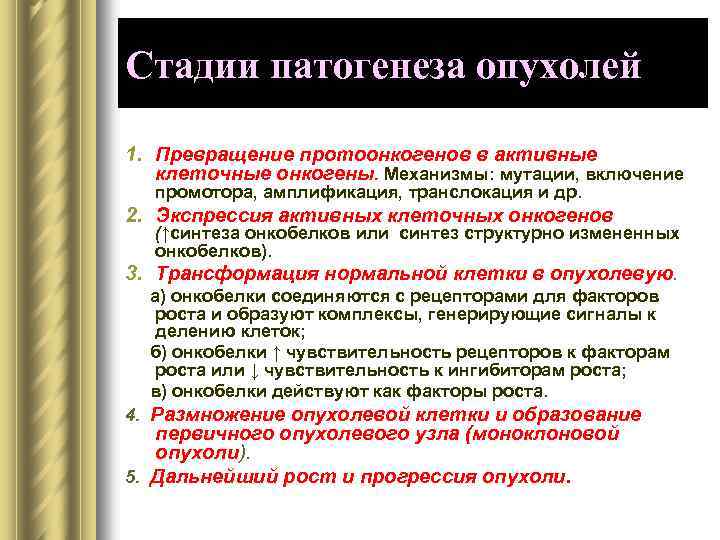 Стадии патогенеза опухолей

1. Превращение протоонкогенов в активные клеточные онкогены. Механизмы: мутации, включение промотора, амплификация, транслокация и др.

2. Экспрессия активных клеточных онкогенов (↑синтеза онкобелков или синтез структурно измененных онкобелков).

3. Трансформация нормальной клетки в опухолевую.

а) онкобелки соединяются с рецепторами для факторов роста и образуют комплексы, генерирующие сигналы к делению клеток;

б) онкобелки ↑ чувствительность рецепторов к факторам роста или ↓ чувствительность к ингибиторам роста;

в) онкобелки действуют как факторы роста.

4. Размножение опухолевой клетки и образование первичного опухолевого узла (моноклоновой опухоли).

5. Дальнейший рост и прогрессия опухоли.